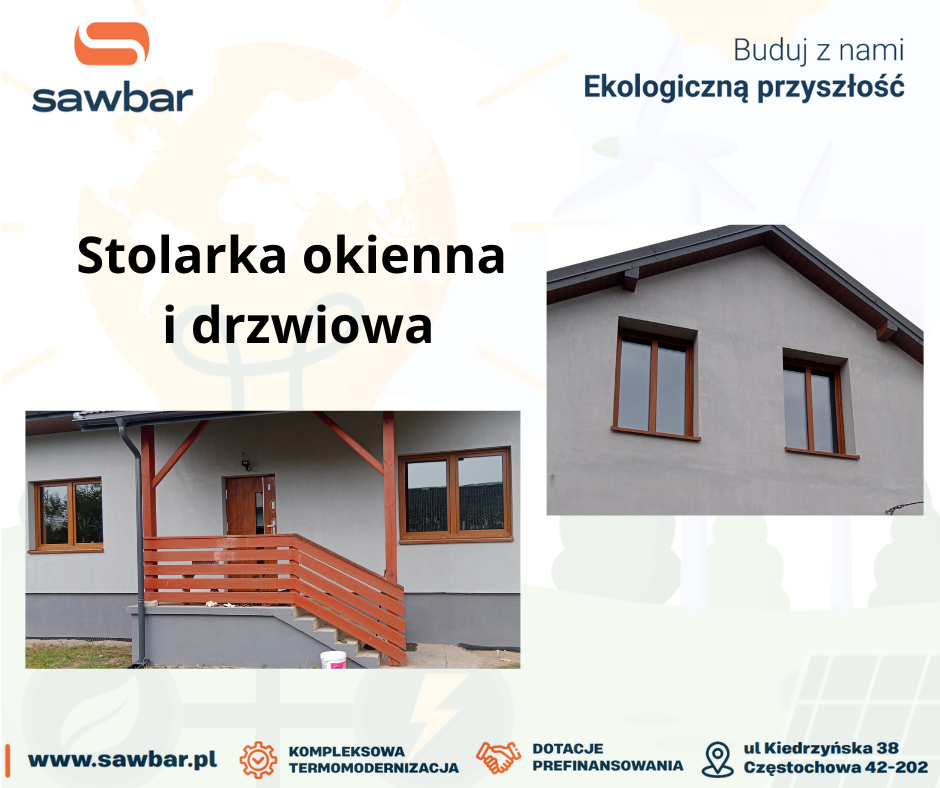 sawbar

Buduj z nami
Ekologiczną przyszłość

Stolarka okienna i drzwiowa

www.sawbar.pl

KOMPLEKSOWA TERMOMODERNIZACJA

DOTACJE PREFINANSOWANIA

ul Kiedrzyńska 38
Częstochowa 42-202